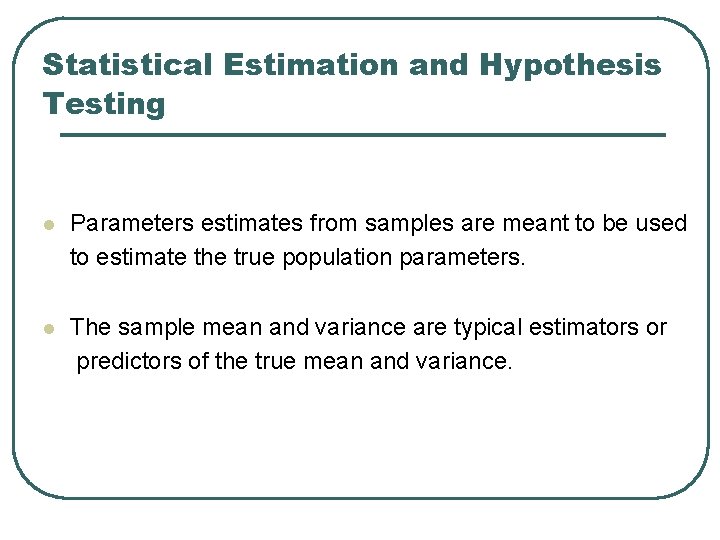 Statistical Estimation and Hypothesis Testing

- Parameters estimates from samples are meant to be used to estimate the true population parameters.

- The sample mean and variance are typical estimators or predictors of the true mean and variance.